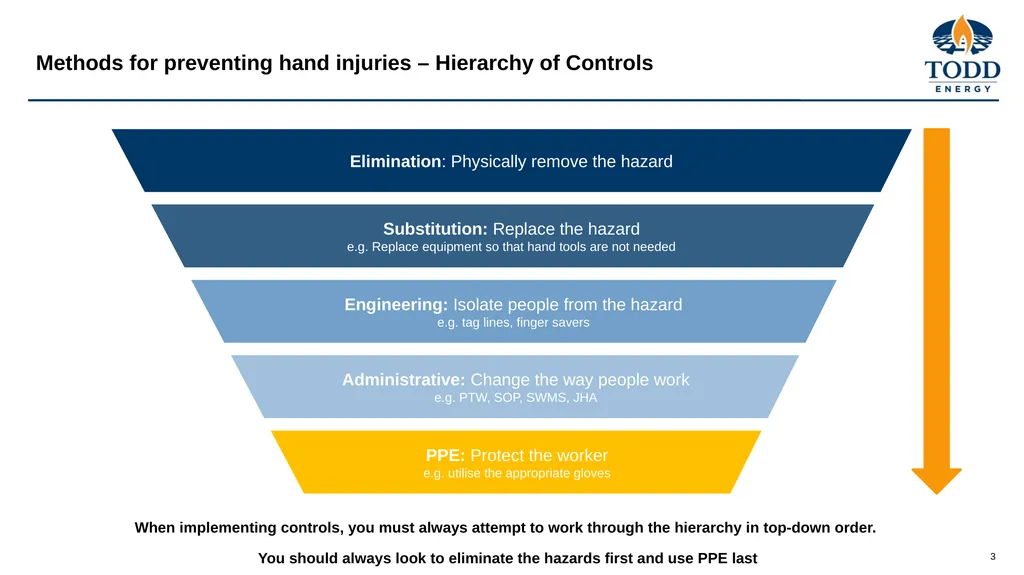 Methods for preventing hand injuries – Hierarchy of Controls

TODD
ENERGY

Elimination: Physically remove the hazard

Substitution: Replace the hazard
e.g. Replace equipment so that hand tools are not needed

Engineering: Isolate people from the hazard
e.g. tag lines, finger savers

Administrative: Change the way people work
e.g. PTW, SOP, SWMS, JHA

PPE: Protect the worker
e.g. utilise the appropriate gloves

When implementing controls, you must always attempt to work through the hierarchy in top-down order.

You should always look to eliminate the hazards first and use PPE last

3